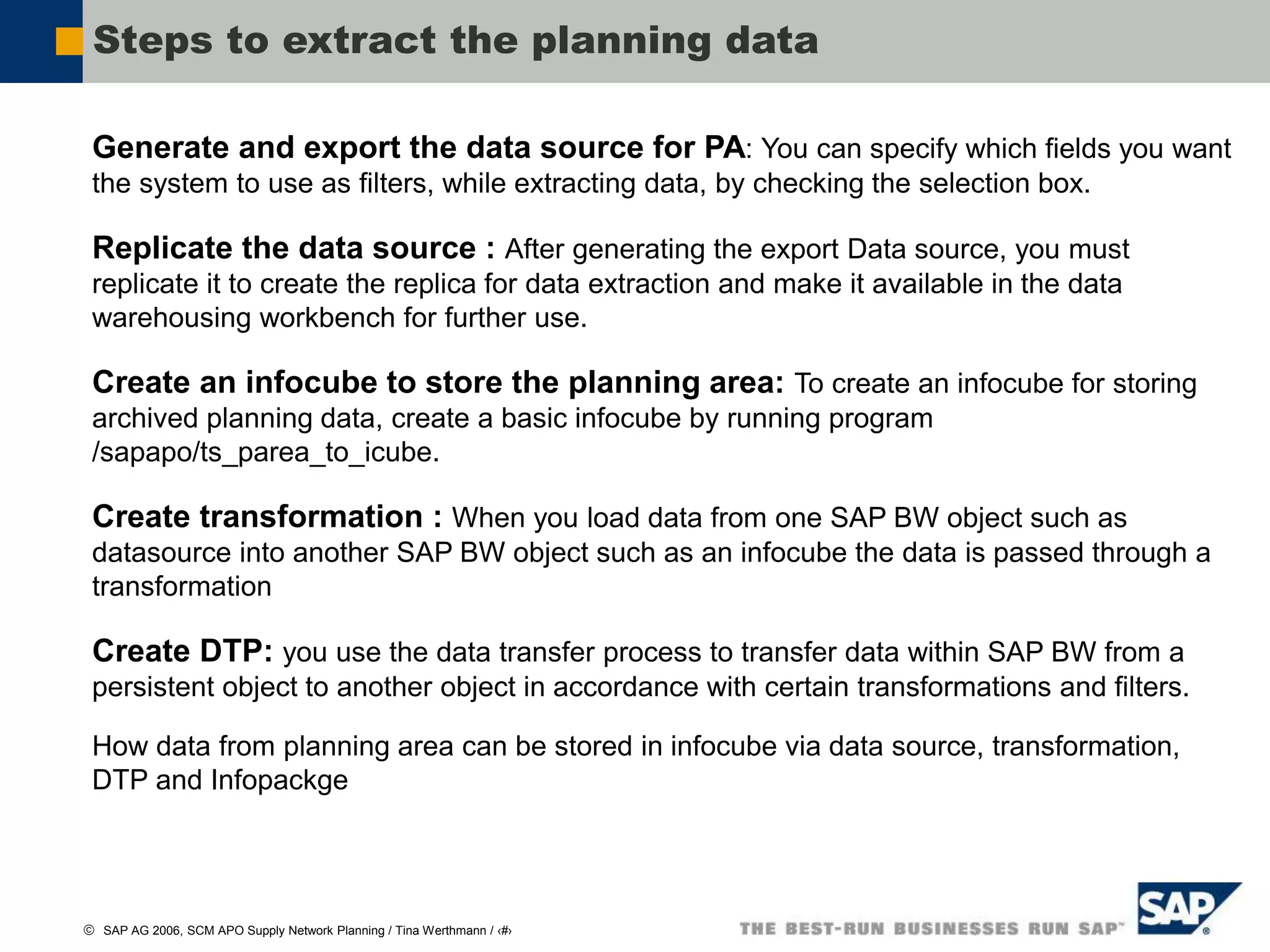 Steps to extract the planning data

Generate and export the data source for PA: You can specify which fields you want the system to use as filters, while extracting data, by checking the selection box.

Replicate the data source : After generating the export Data source, you must replicate it to create the replica for data extraction and make it available in the data warehousing workbench for further use.

Create an infocube to store the planning area: To create an infocube for storing archived planning data, create a basic infocube by running program /sapapo/ts_parea_to_icube.

Create transformation : When you load data from one SAP BW object such as datasource into another SAP BW object such as an infocube the data is passed through a transformation

Create DTP: you use the data transfer process to transfer data within SAP BW from a persistent object to another object in accordance with certain transformations and filters.

How data from planning area can be stored in infocube via data source, transformation, DTP and Infopackge

© SAP AG 2006, SCM APO Supply Network Planning / Tina Werthmann / ‹#›

THE BEST-RUN BUSINESSES RUN SAP™

SAP®